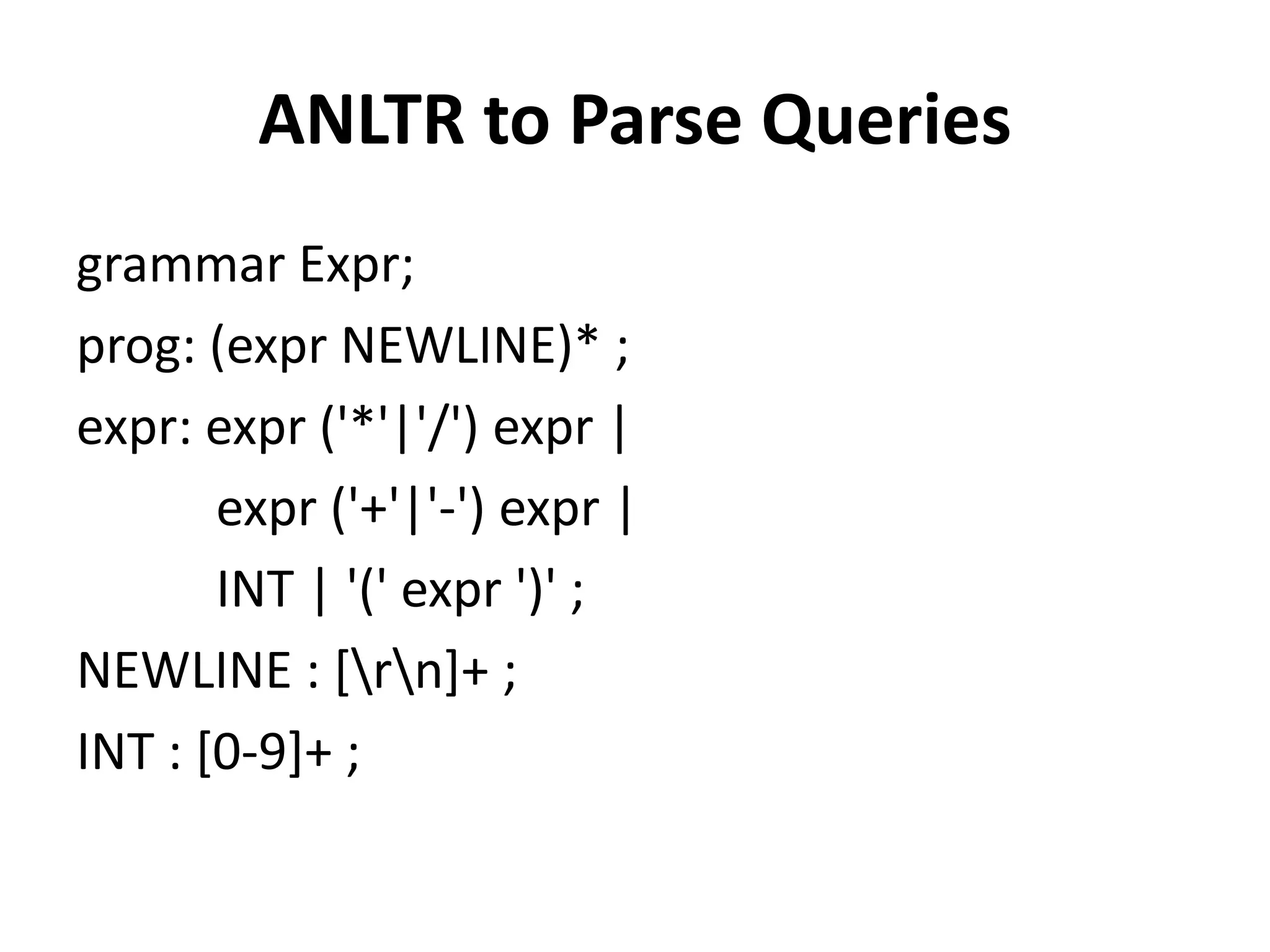 ANLTR to Parse Queries

grammar Expr;
prog: (expr NEWLINE)* ;
expr: expr ('*'|'/') expr |
expr ('+'|'-') expr |
INT | '(' expr ')' ;
NEWLINE : [\r\n]+ ;
INT : [0-9]+ ;